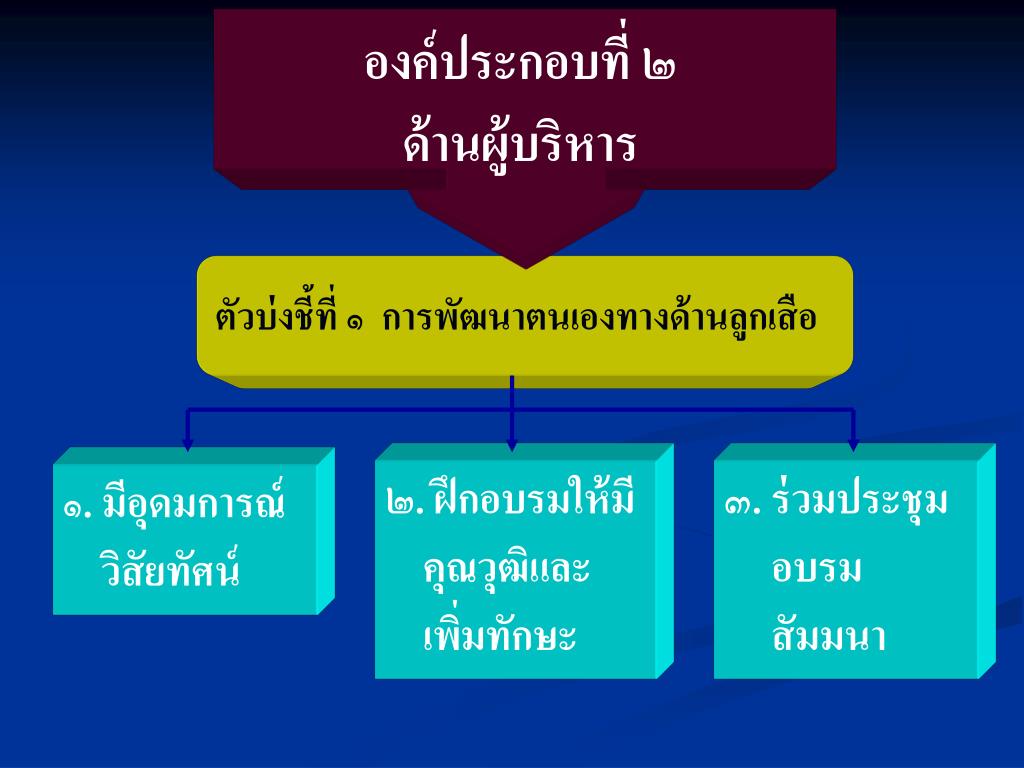 องค์ประกอบที่ ๒
ด้านผู้บริหาร

ตัวบ่งชี้ที่ ๑ การพัฒนาตนเองทางด้านลูกเสือ

๑. มีอุดมการณ์ วิสัยทัศน์

๒. ฝึกอบรมให้มี คุณวุฒิและ เพิ่มทักษะ

๓. ร่วมประชุม อบรม สัมมนา